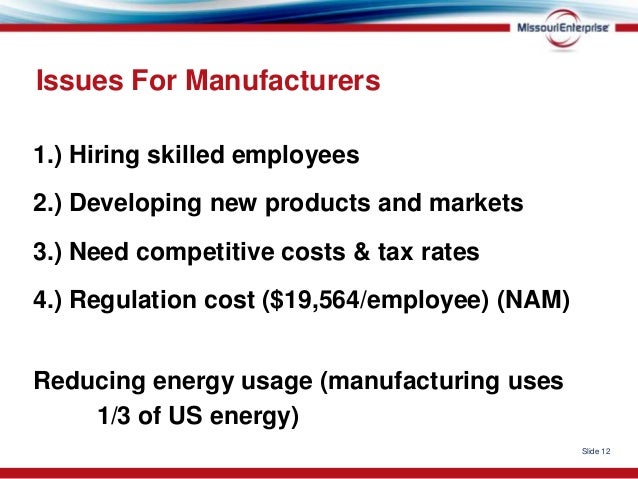 MissouriEnterprise

Issues For Manufacturers

1.) Hiring skilled employees

2.) Developing new products and markets

3.) Need competitive costs & tax rates

4.) Regulation cost (\$19,564/employee) (NAM)

Reducing energy usage (manufacturing uses 1/3 of US energy)

Slide 12